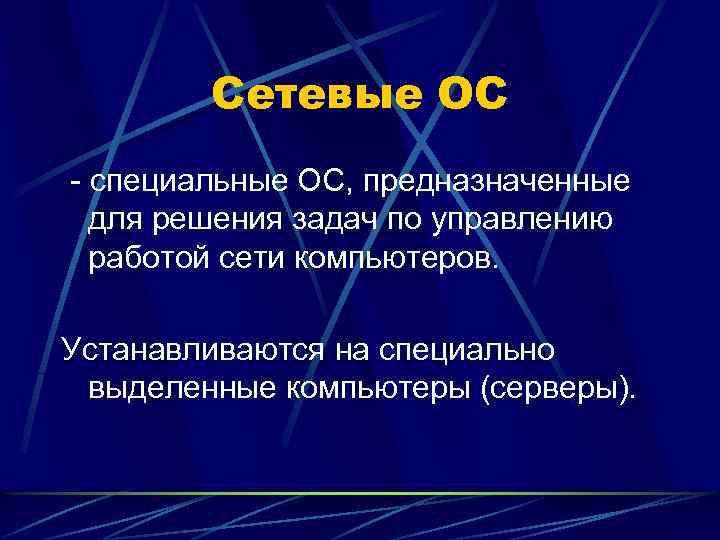 Сетевые ОС

- специальные ОС, предназначенные для решения задач по управлению работой сети компьютеров.

Устанавливаются на специально выделенные компьютеры (серверы).